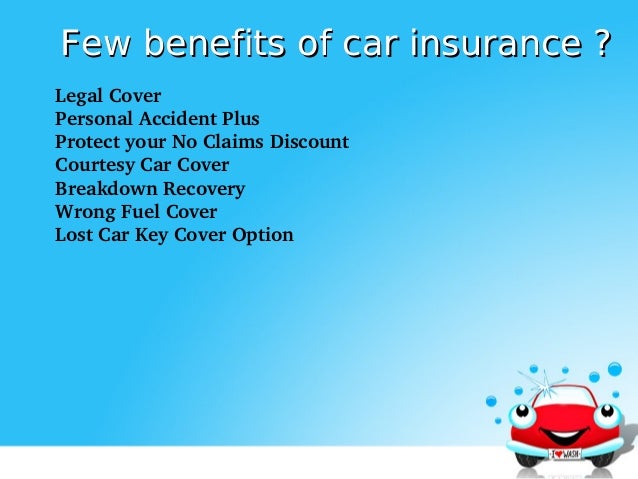 Few benefits of car insurance ?

Legal Cover
Personal Accident Plus
Protect your No Claims Discount
Courtesy Car Cover
Breakdown Recovery
Wrong Fuel Cover
Lost Car Key Cover Option

I ♥ WASH